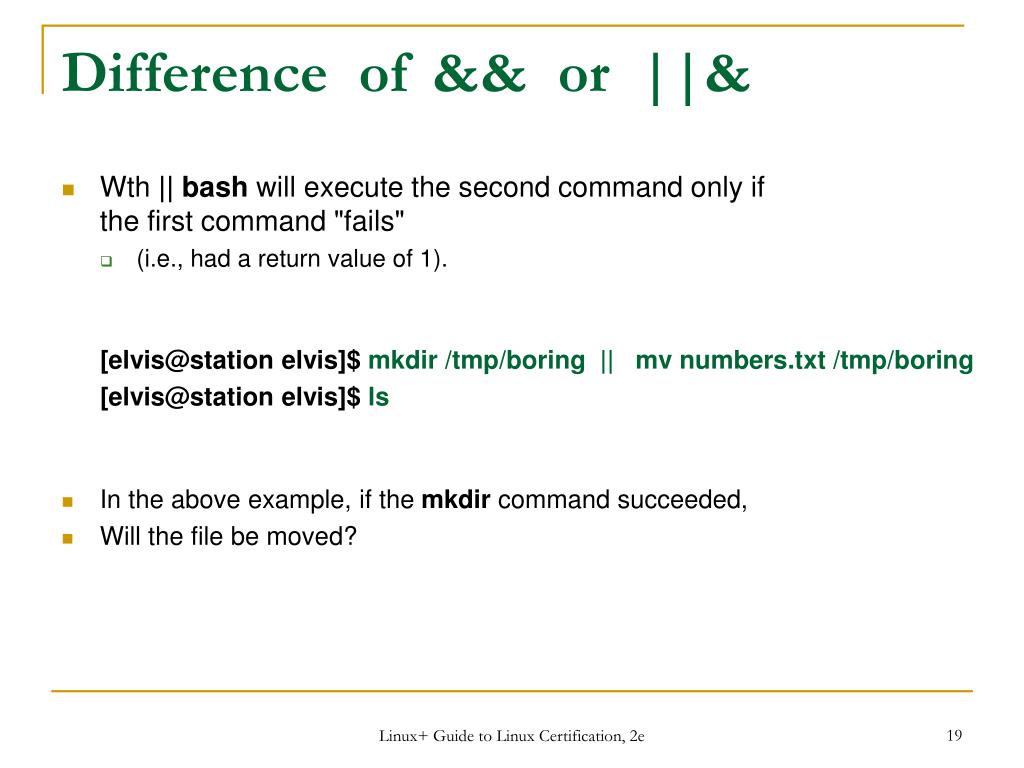 Difference of && or ||&

Wth || bash will execute the second command only if the first command "fails"

(i.e., had a return value of 1).

[elvis@station elvis]$ mkdir /tmp/boring || mv numbers.txt /tmp/boring
[elvis@station elvis]$ ls

In the above example, if the mkdir command succeeded,

Will the file be moved?

Linux+ Guide to Linux Certification, 2e

19